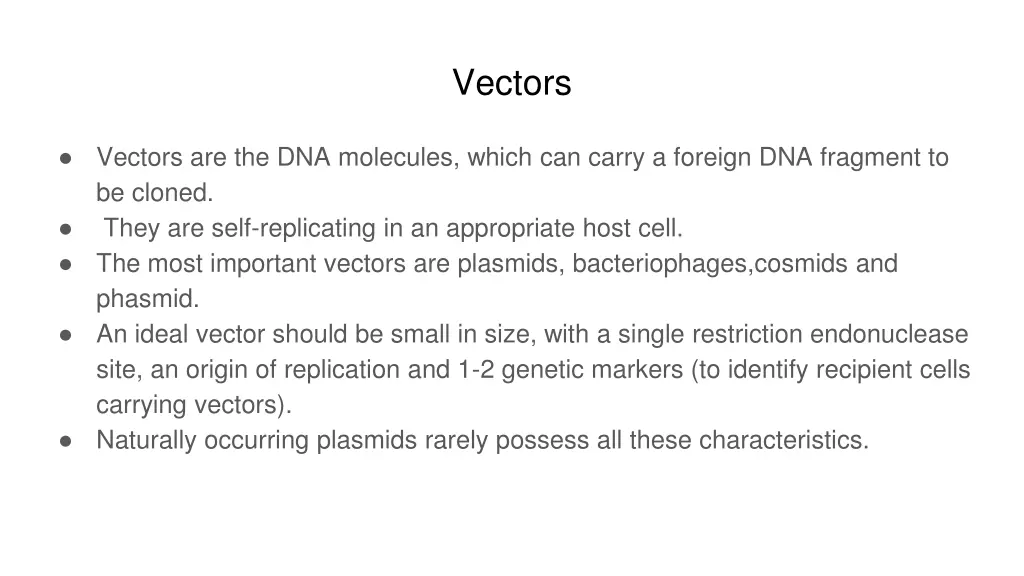 Vectors

● Vectors are the DNA molecules, which can carry a foreign DNA fragment to be cloned.
● They are self-replicating in an appropriate host cell.
● The most important vectors are plasmids, bacteriophages,cosmids and phasmid.
● An ideal vector should be small in size, with a single restriction endonuclease site, an origin of replication and 1-2 genetic markers (to identify recipient cells carrying vectors).
● Naturally occurring plasmids rarely possess all these characteristics.